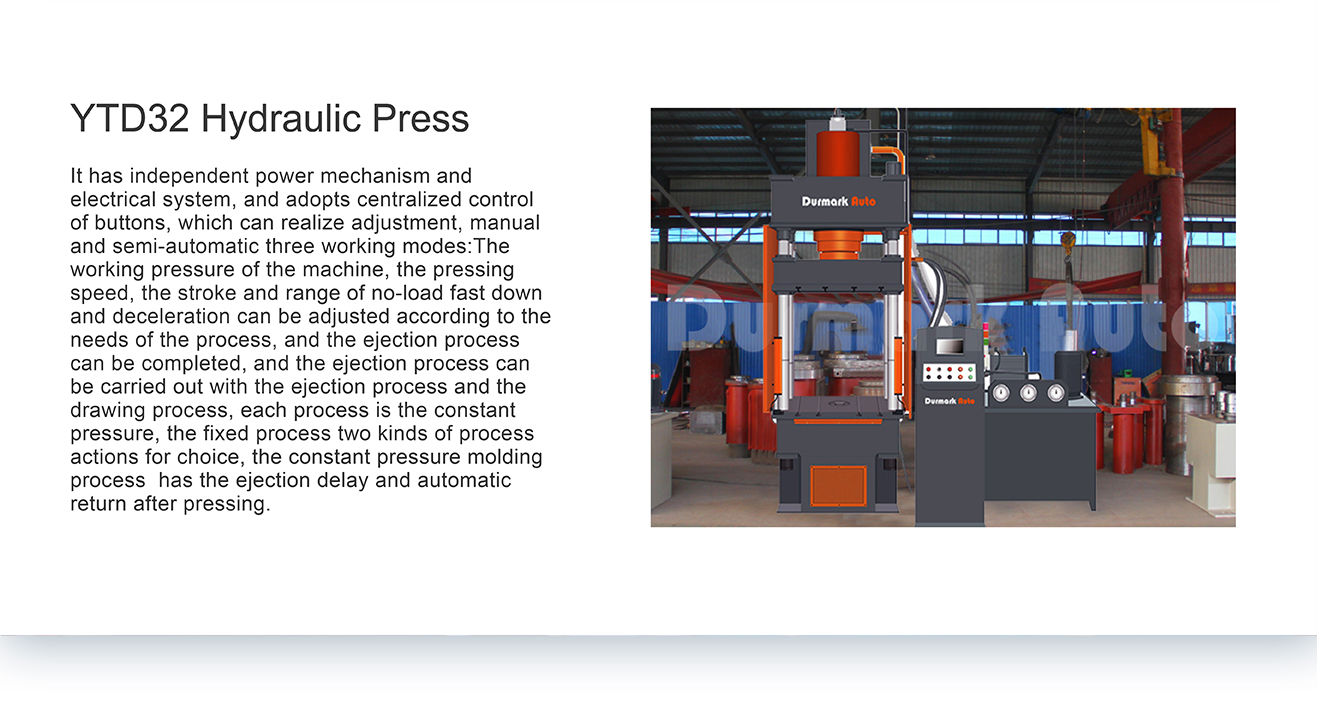 YTD32 Hydraulic Press

It has independent power mechanism and electrical system, and adopts centralized control of buttons, which can realize adjustment, manual and semi-automatic three working modes:The working pressure of the machine, the pressing speed, the stroke and range of no-load fast down and deceleration can be adjusted according to the needs of the process, and the ejection process can be completed, and the ejection process can be carried out with the ejection process and the drawing process, each process is the constant pressure, the fixed process two kinds of process actions for choice, the constant pressure molding process has the ejection delay and automatic return after pressing.

Durmark Auto

Durmark Auto

Durmark Auto